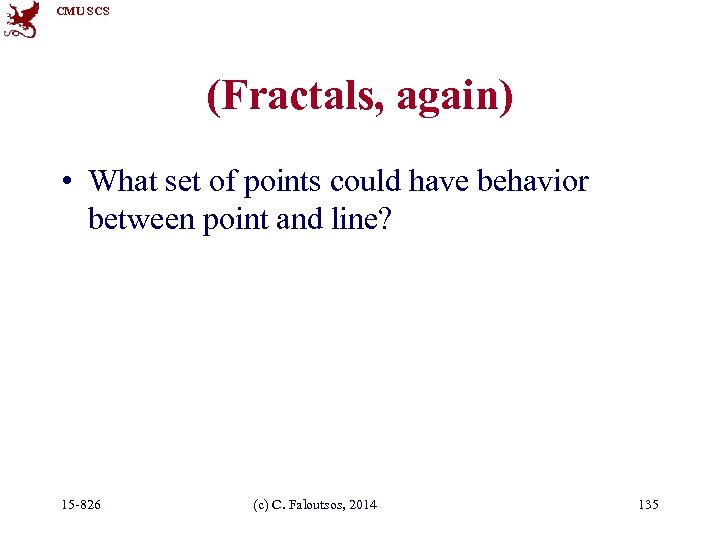 CMU SCS

(Fractals, again)

• What set of points could have behavior between point and line?

15-826 (c) C. Faloutsos, 2014 135